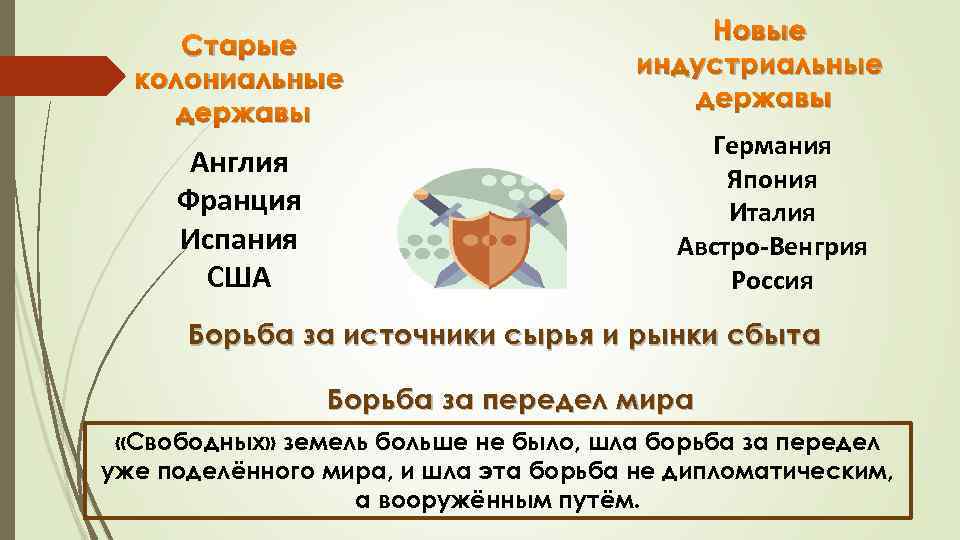 Старые колониальные державы

Англия
Франция
Испания
США

Новые индустриальные державы

Германия
Япония
Италия
Австро-Венгрия
Россия

Борьба за источники сырья и рынки сбыта

Борьба за передел мира

«Свободных» земель больше не было, шла борьба за передел уже поделённого мира, и шла эта борьба не дипломатическим, а вооружённым путём.